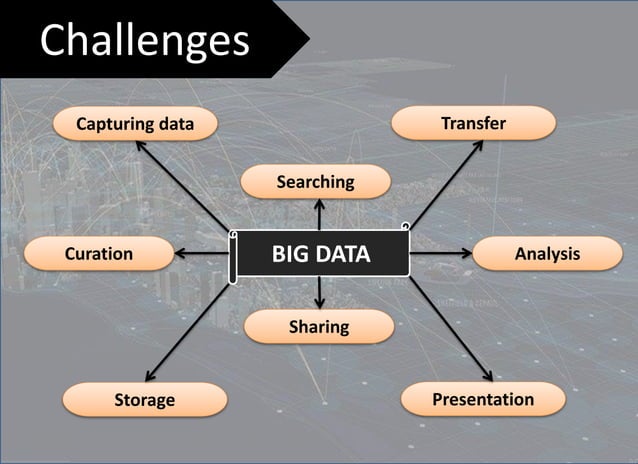 Challenges

Capturing data

Transfer

Searching

Curation

BIG DATA

Analysis

Sharing

Storage

Presentation